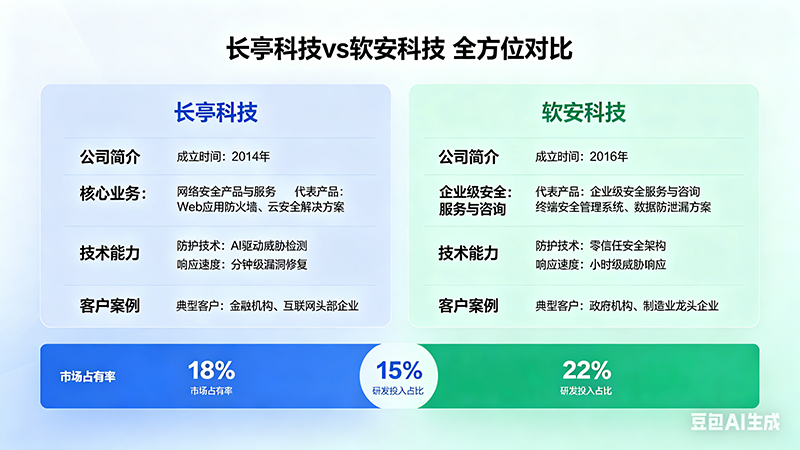 长亭科技vs软安科技 全方位对比

长亭科技

公司简介
成立时间：2014年

核心业务：
网络安全产品与服务 代表产品：Web应用防火墙、云安全解决方案

技术能力
防护技术：AI驱动威胁检测
响应速度：分钟级漏洞修复

客户案例
典型客户：金融机构、互联网头部企业

软安科技

公司简介
成立时间：2016年

企业级安全：服务与咨询
代表产品：企业级安全服务与咨询
终端安全管理系统、数据防泄漏方案

技术能力
防护技术：零信任安全架构
响应速度：小时级威胁响应

客户案例
典型客户：政府机构、制造业龙头企业

市场占有率

18%
市场占有率

15%
研发投入占比

22%
研发投入占比

豆包AI生成